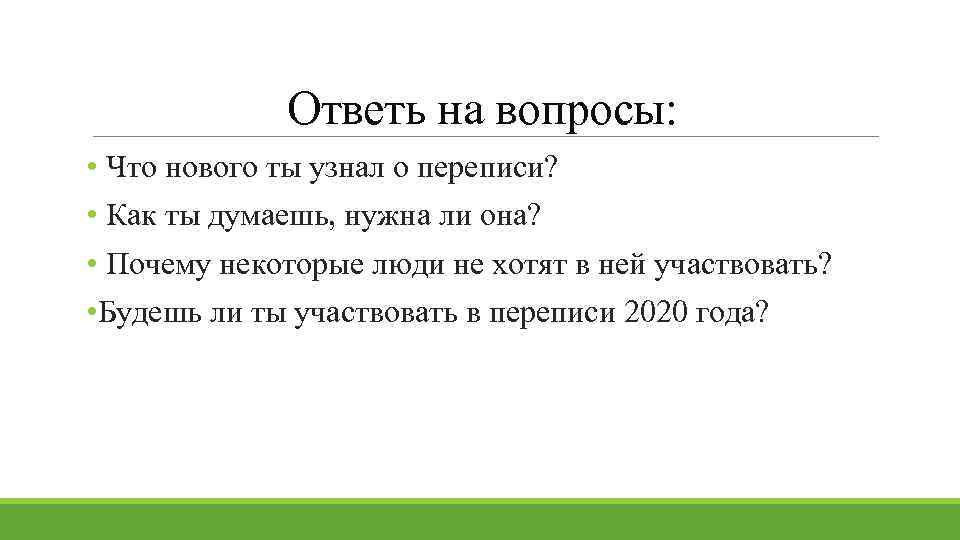 Ответь на вопросы:

• Что нового ты узнал о переписи?

• Как ты думаешь, нужна ли она?

• Почему некоторые люди не хотят в ней участвовать?

•Будешь ли ты участвовать в переписи 2020 года?